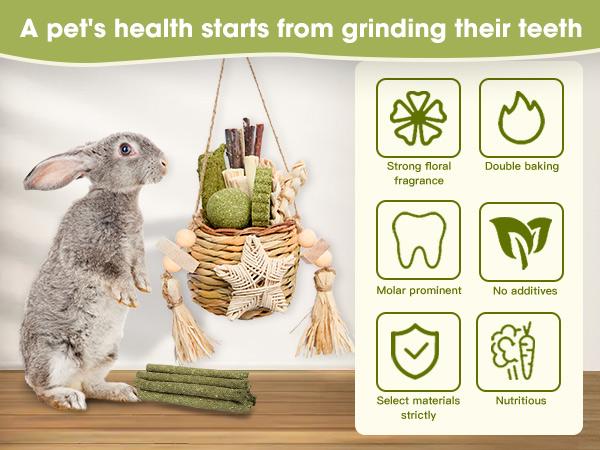 A pet's health starts from grinding their teeth

Strong floral fragrance

Double baking

Molar prominent

No additives

Select materials strictly

Nutritious